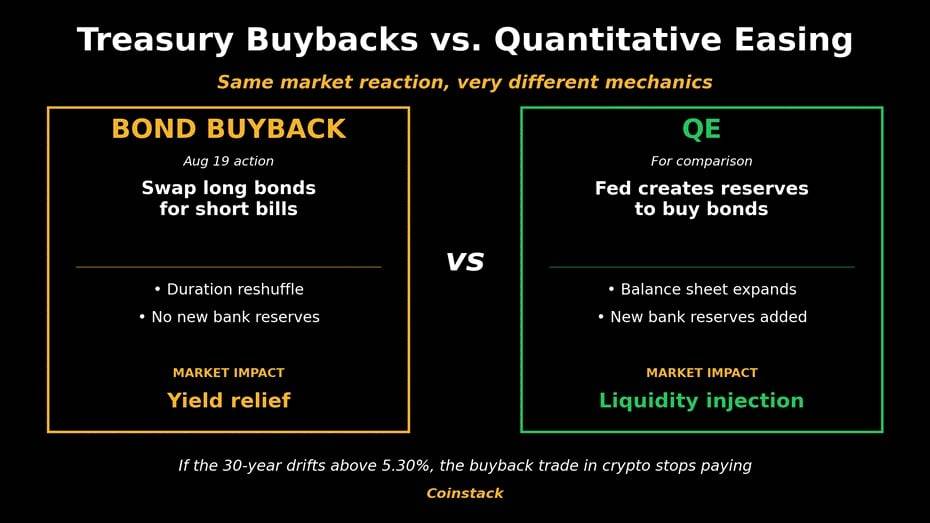 Treasury Buybacks vs. Quantitative Easing

Same market reaction, very different mechanics

BOND BUYBACK

Aug 19 action

Swap long bonds for short bills

• Duration reshuffle
• No new bank reserves

MARKET IMPACT

Yield relief

VS

QE

For comparison

Fed creates reserves to buy bonds

• Balance sheet expands
• New bank reserves added

MARKET IMPACT

Liquidity injection

If the 30-year drifts above 5.30%, the buyback trade in crypto stops paying

Coinstack